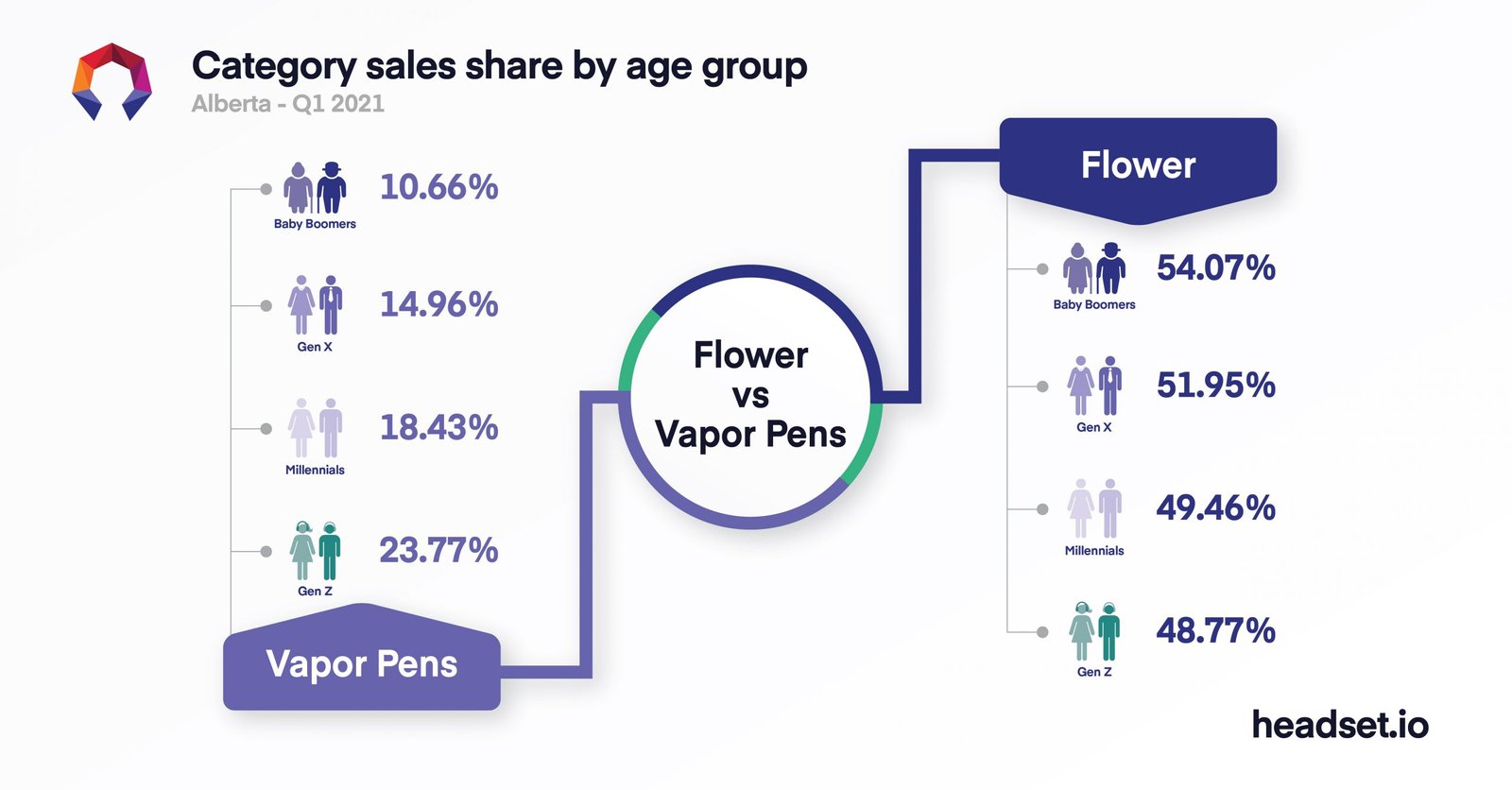 Category sales share by age group
Alberta - Q1 2021

Baby Boomers 10.66%

Gen X 14.96%

Millennials 18.43%

Gen Z 23.77%

Vapor Pens

Flower vs Vapor Pens

Flower

Baby Boomers 54.07%

Gen X 51.95%

Millennials 49.46%

Gen Z 48.77%

headset.io